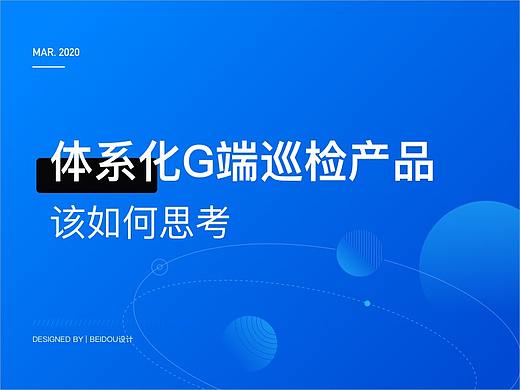 MAR. 2020

体系化G端巡检产品

该如何思考

DESIGNED BY | BEIDOU设计